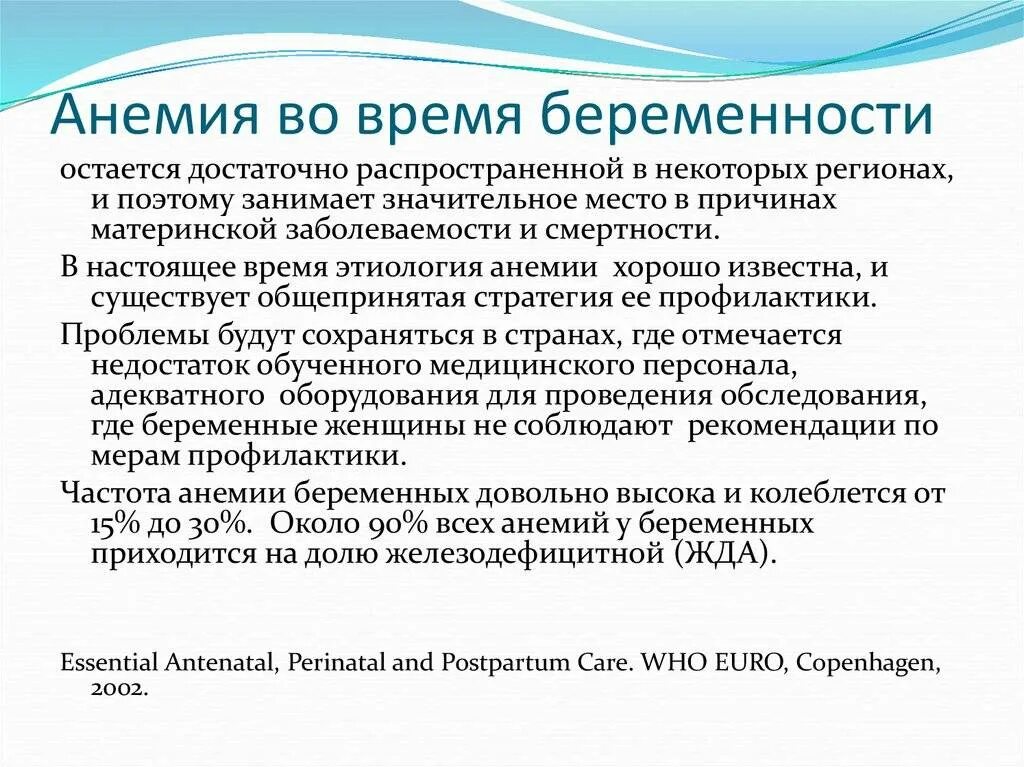 Анемия во время беременности

остается достаточно распространенной в некоторых регионах, и поэтому занимает значительное место в причинах материнской заболеваемости и смертности.

В настоящее время этиология анемии хорошо известна, и существует общепринятая стратегия ее профилактики.

Проблемы будут сохраняться в странах, где отмечается недостаток обученного медицинского персонала, адекватного оборудования для проведения обследования, где беременные женщины не соблюдают рекомендации по мерам профилактики.

Частота анемии беременных довольно высока и колеблется от 15% до 30%. Около 90% всех анемий у беременных приходится на долю железодефицитной (ЖДА).

Essential Antenatal, Perinatal and Postpartum Care. WHO EURO, Copenhagen, 2002.